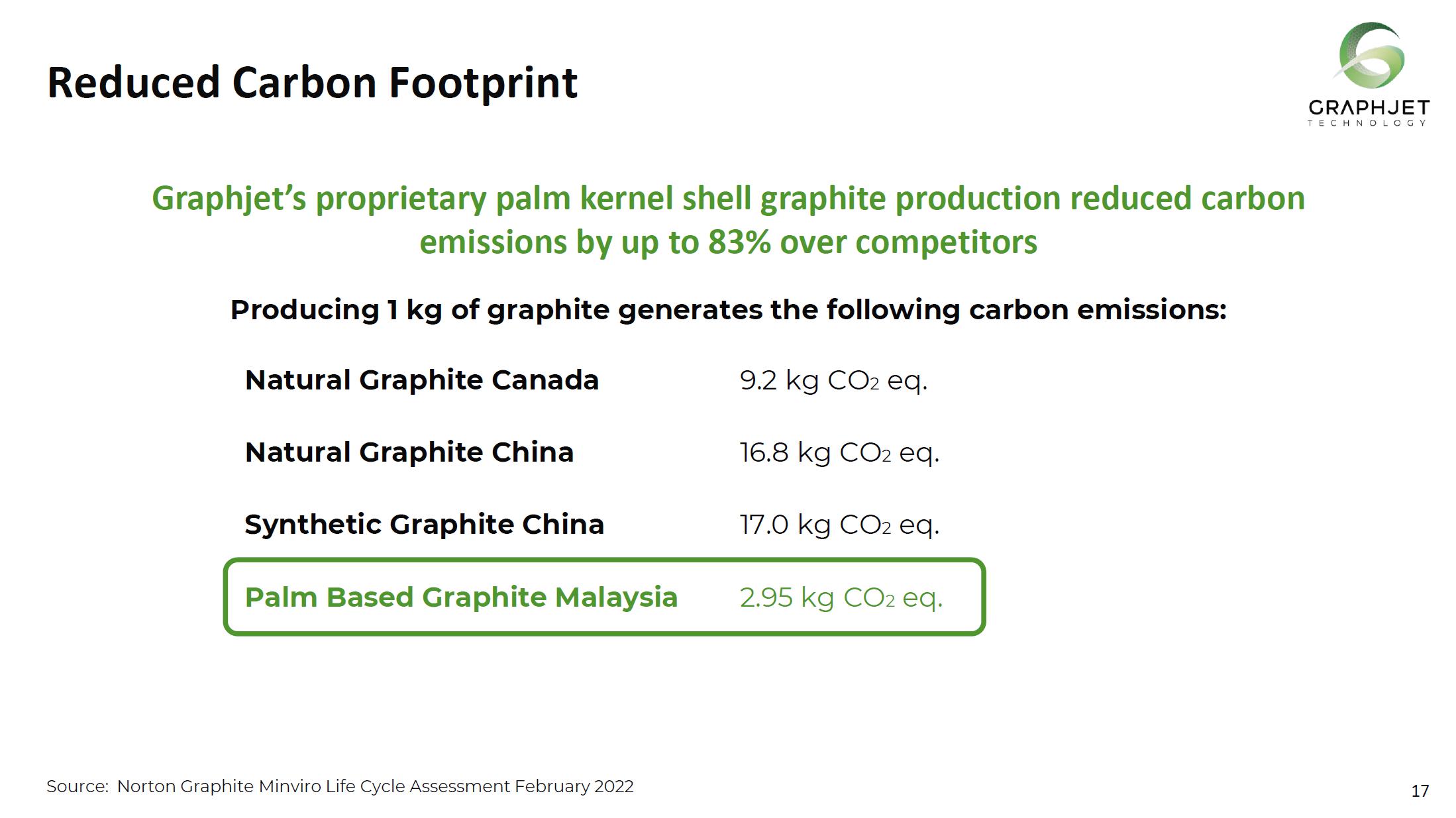 Reduced Carbon Footprint

GRAPHJET
TECHNOLOGY

Graphjet's proprietary palm kernel shell graphite production reduced carbon emissions by up to 83% over competitors

Producing 1 kg of graphite generates the following carbon emissions:

Natural Graphite Canada 9.2 kg $CO_2$ eq.

Natural Graphite China 16.8 kg $CO_2$ eq.

Synthetic Graphite China 17.0 kg $CO_2$ eq.

Palm Based Graphite Malaysia 2.95 kg $CO_2$ eq.

Source: Norton Graphite Minviro Life Cycle Assessment February 2022

17